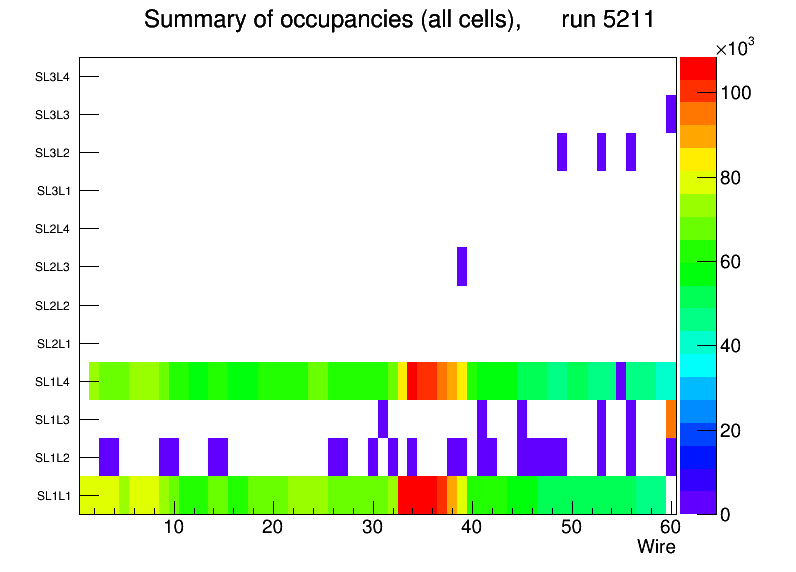 Summary of occupancies (all cells), run 5211

SL3L4
SL3L3
SL3L2
SL3L1
SL2L4
SL2L3
SL2L2
SL2L1
SL1L4
SL1L3
SL1L2
SL1L1

10 20 30 40 50 60
Wire

$\times 10^3$
100
80
60
40
20
0